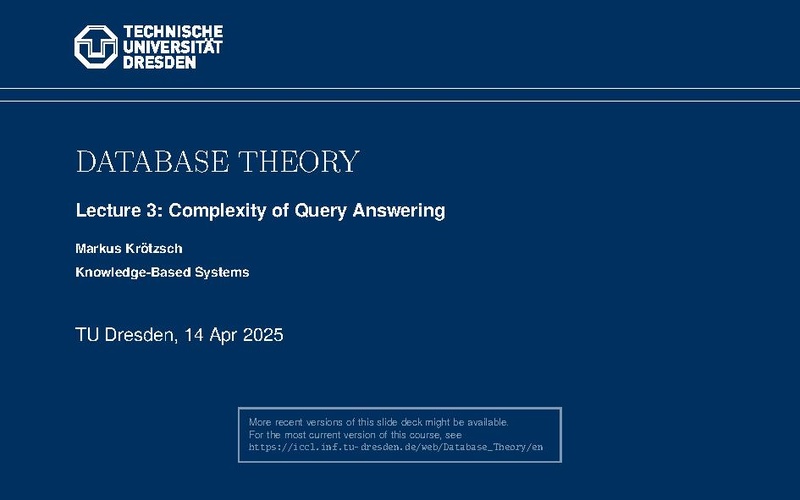 TECHNISCHE UNIVERSITÄT DRESDEN

DATABASE THEORY

Lecture 3: Complexity of Query Answering

Markus Krötzsch

Knowledge-Based Systems

TU Dresden, 14 Apr 2025

More recent versions of this slide deck might be available.
For the most current version of this course, see
https://iccl.inf.tu-dresden.de/web/Database_Theory/en